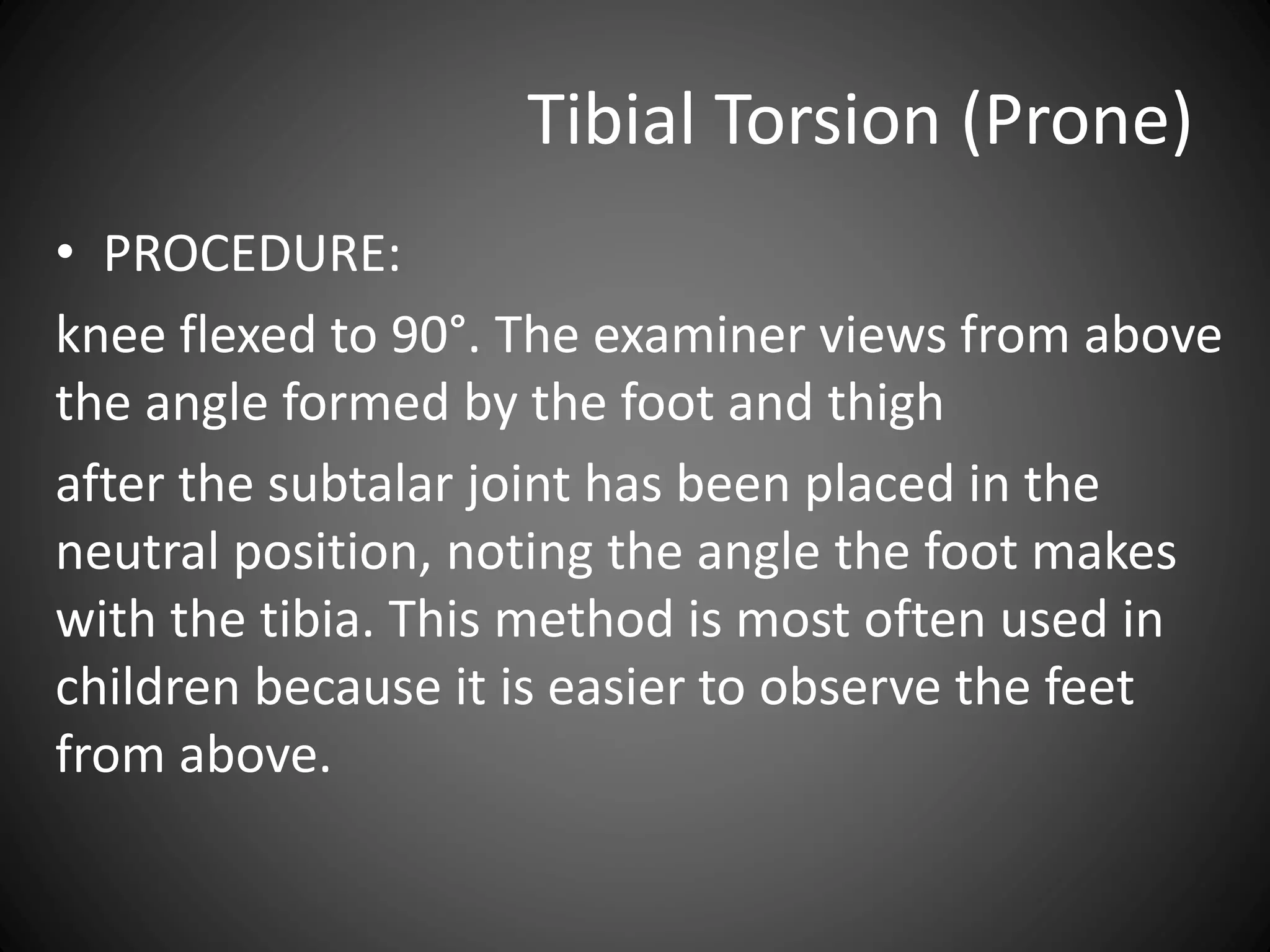 Tibial Torsion (Prone)

• PROCEDURE:

knee flexed to 90°. The examiner views from above the angle formed by the foot and thigh

after the subtalar joint has been placed in the neutral position, noting the angle the foot makes with the tibia. This method is most often used in children because it is easier to observe the feet from above.